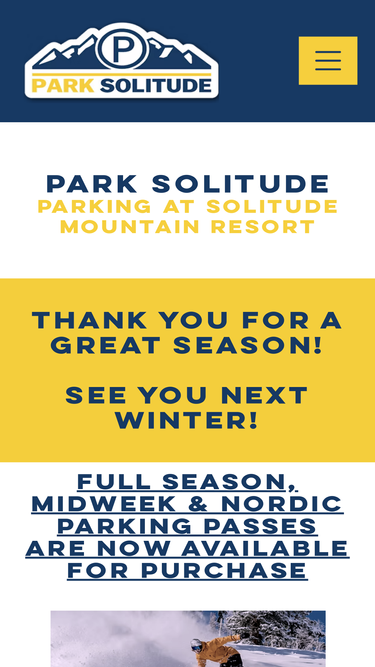 P
PARK SOLITUDE

PARK SOLITUDE
PARKING AT SOLITUDE MOUNTAIN RESORT

THANK YOU FOR A GREAT SEASON!

SEE YOU NEXT WINTER!

FULL SEASON, MIDWEEK & NORDIC PARKING PASSES ARE NOW AVAILABLE FOR PURCHASE